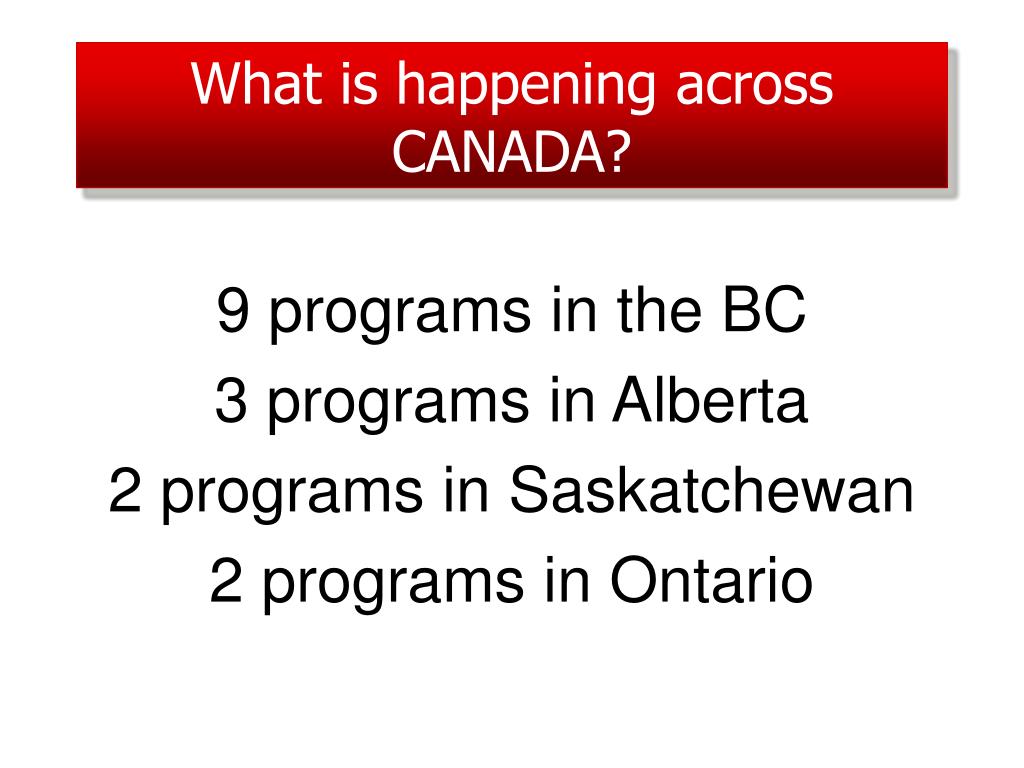 What is happening across CANADA?

9 programs in the BC
3 programs in Alberta
2 programs in Saskatchewan
2 programs in Ontario